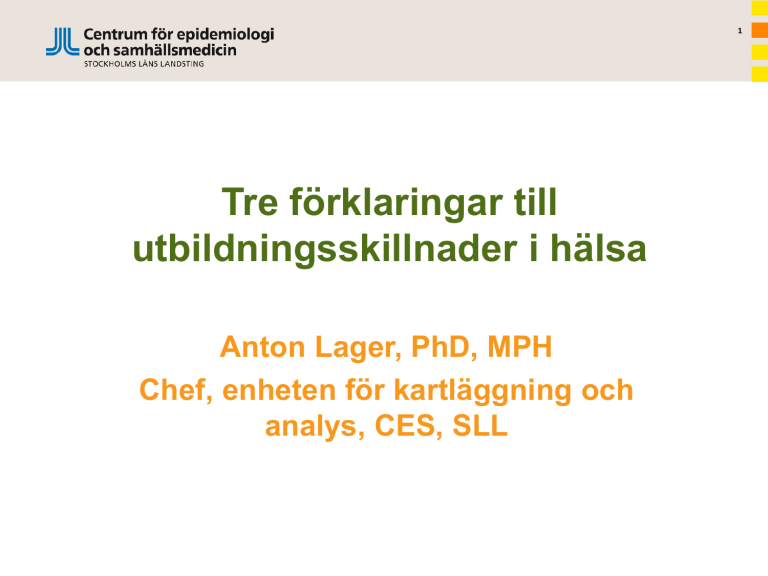 Centrum för epidemiologi och samhällsmedicin
STOCKHOLMS LÄNS LANDSTING

1

Tre förklaringar till utbildningsskillnader i hälsa

Anton Lager, PhD, MPH
Chef, enheten för kartläggning och analys, CES, SLL